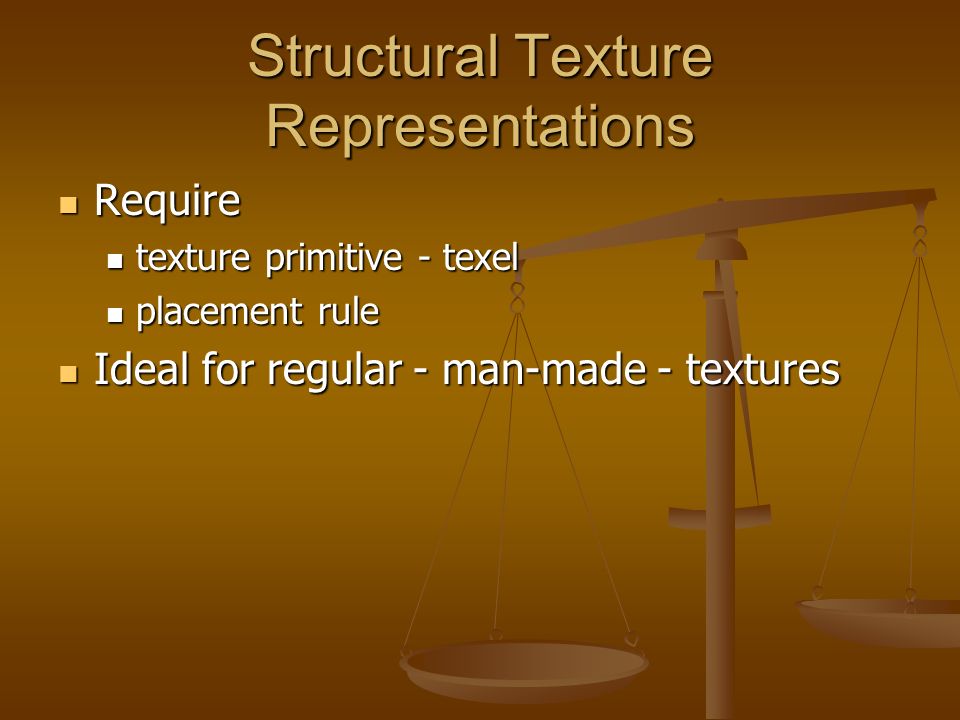 Structural Texture Representations

- Require
  - texture primitive - texel
  - placement rule
- Ideal for regular - man-made - textures